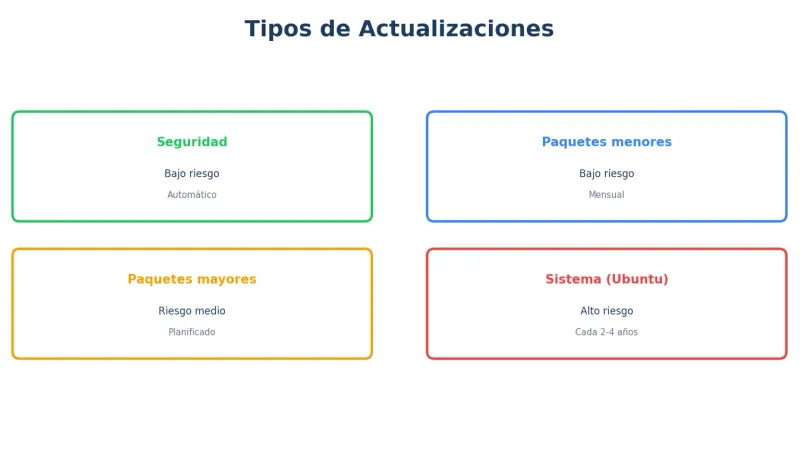 Tipos de Actualizaciones

Seguridad
Bajo riesgo
Automático

Paquetes menores
Bajo riesgo
Mensual

Paquetes mayores
Riesgo medio
Planificado

Sistema (Ubuntu)
Alto riesgo
Cada 2-4 años